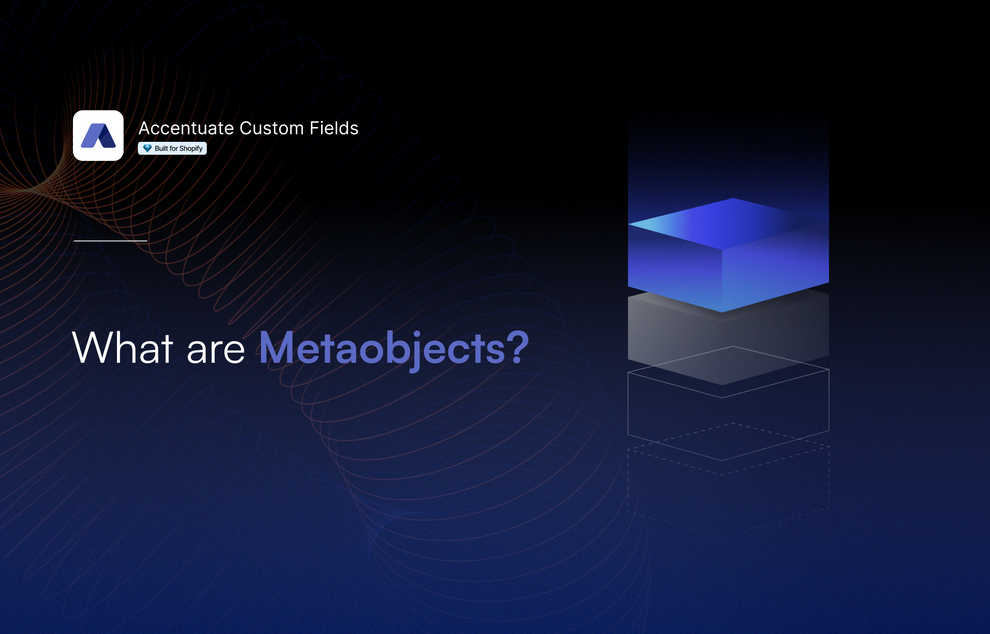 Accentuate Custom Fields
Built for Shopify

What are Metaobjects?